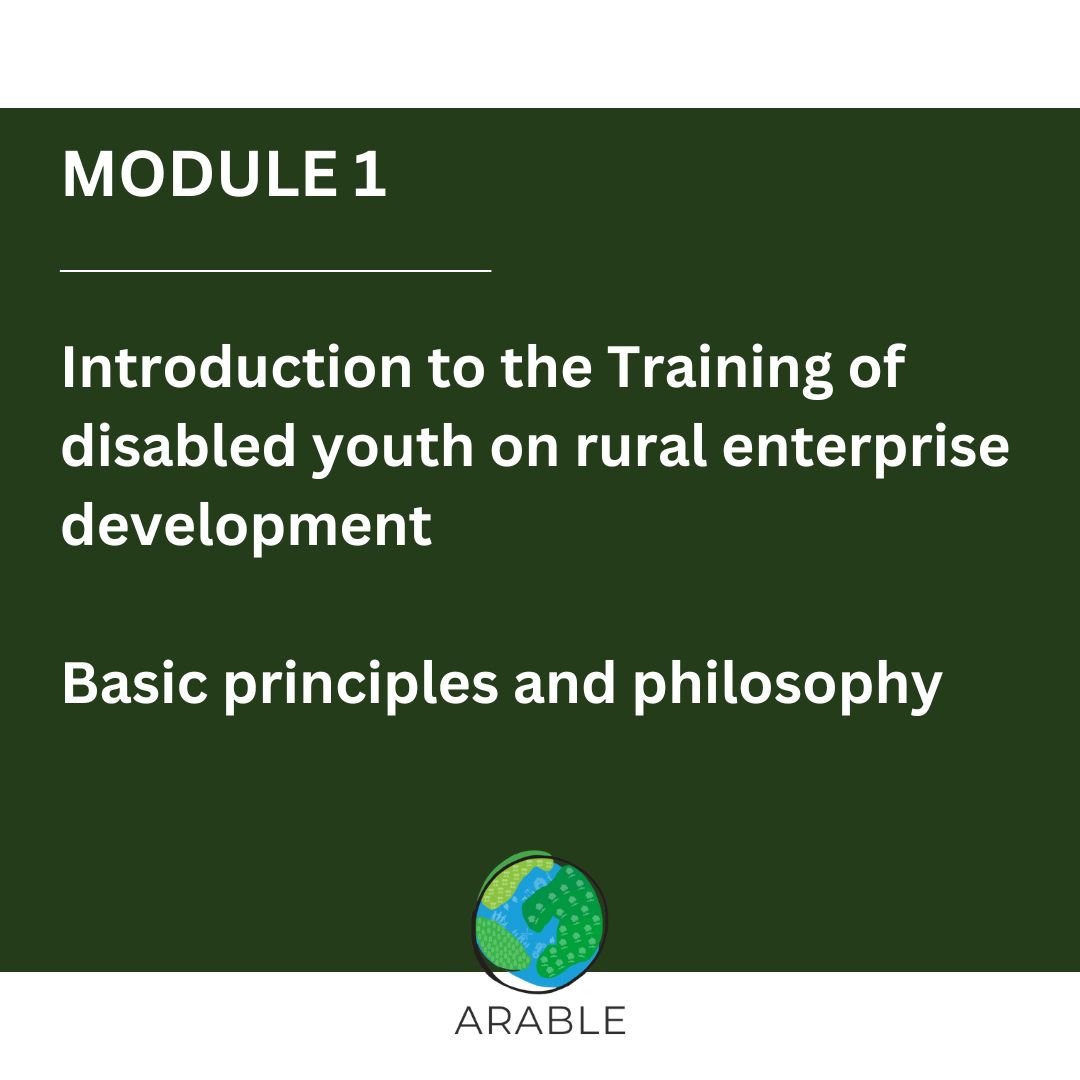 MODULE 1

Introduction to the Training of disabled youth on rural enterprise development

Basic principles and philosophy

ARABLE